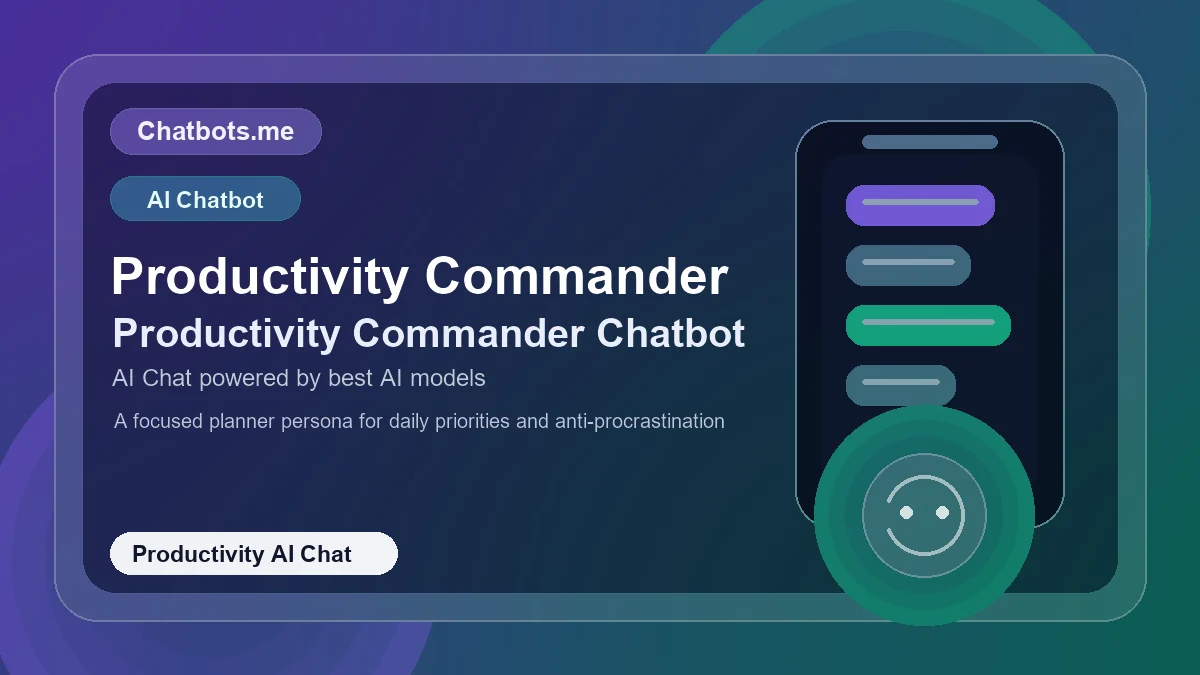 Chatbots.me

AI Chatbot

Productivity Commander

Productivity Commander Chatbot

AI Chat powered by best AI models

A focused planner persona for daily priorities and anti-procrastination

Productivity AI Chat